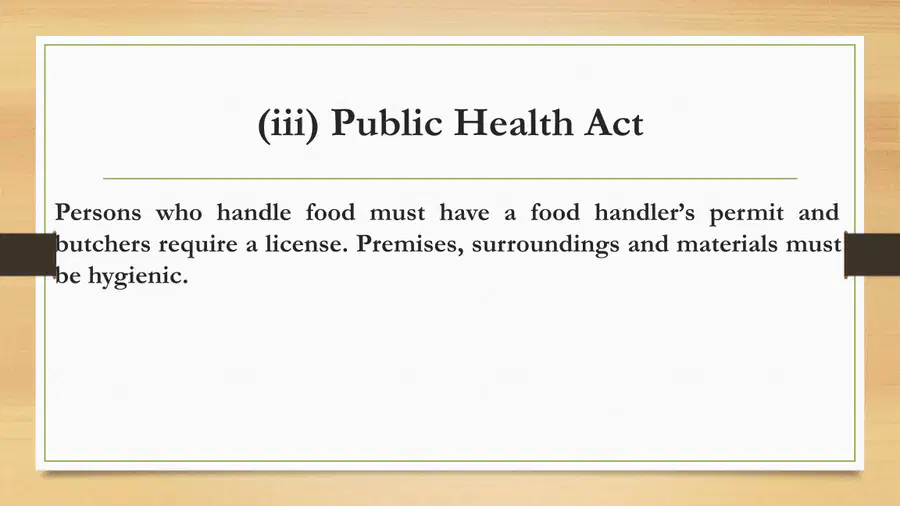 (iii) Public Health Act

Persons who handle food must have a food handler's permit and butchers require a license. Premises, surroundings and materials must be hygienic.